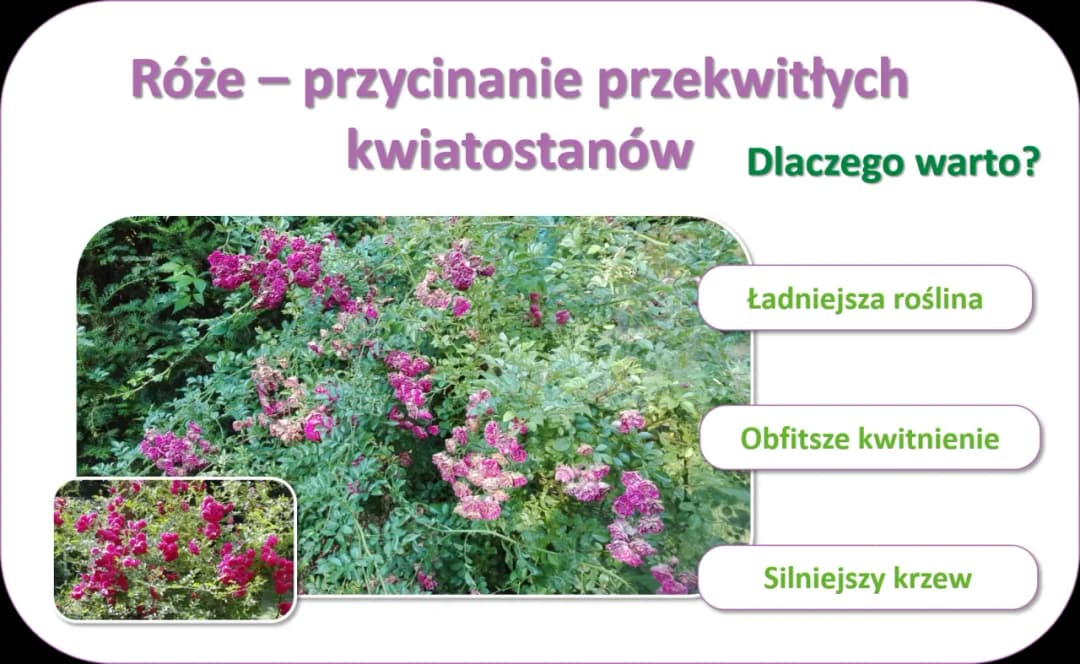 Róże – przycinanie przekwitłych kwiatostanów

Dlaczego warto?

Ładniejsza roślina

Obfitsze kwitnienie

Silniejszy krzew